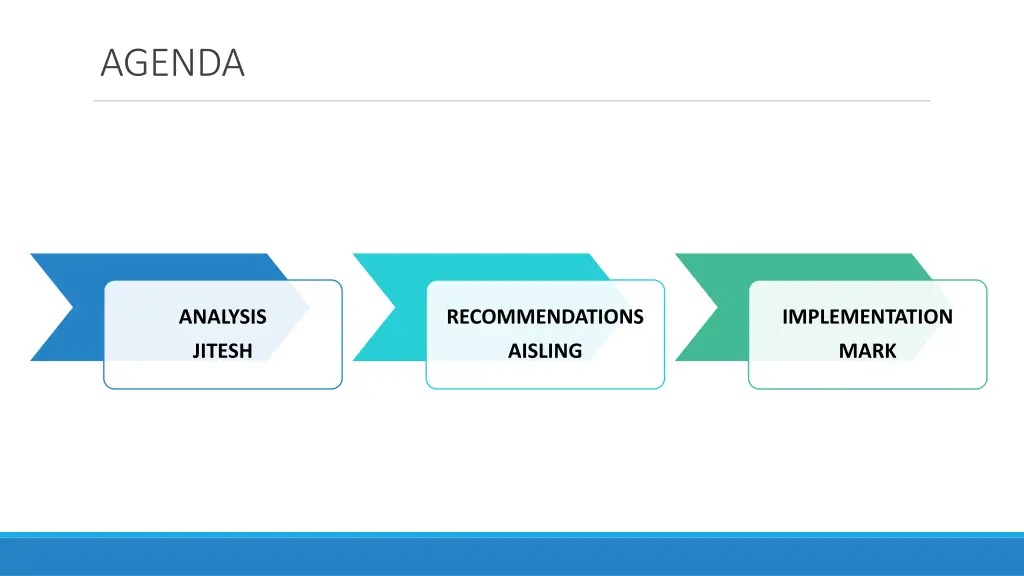 AGENDA

ANALYSIS
JITESH

RECOMMENDATIONS
AISLING

IMPLEMENTATION
MARK